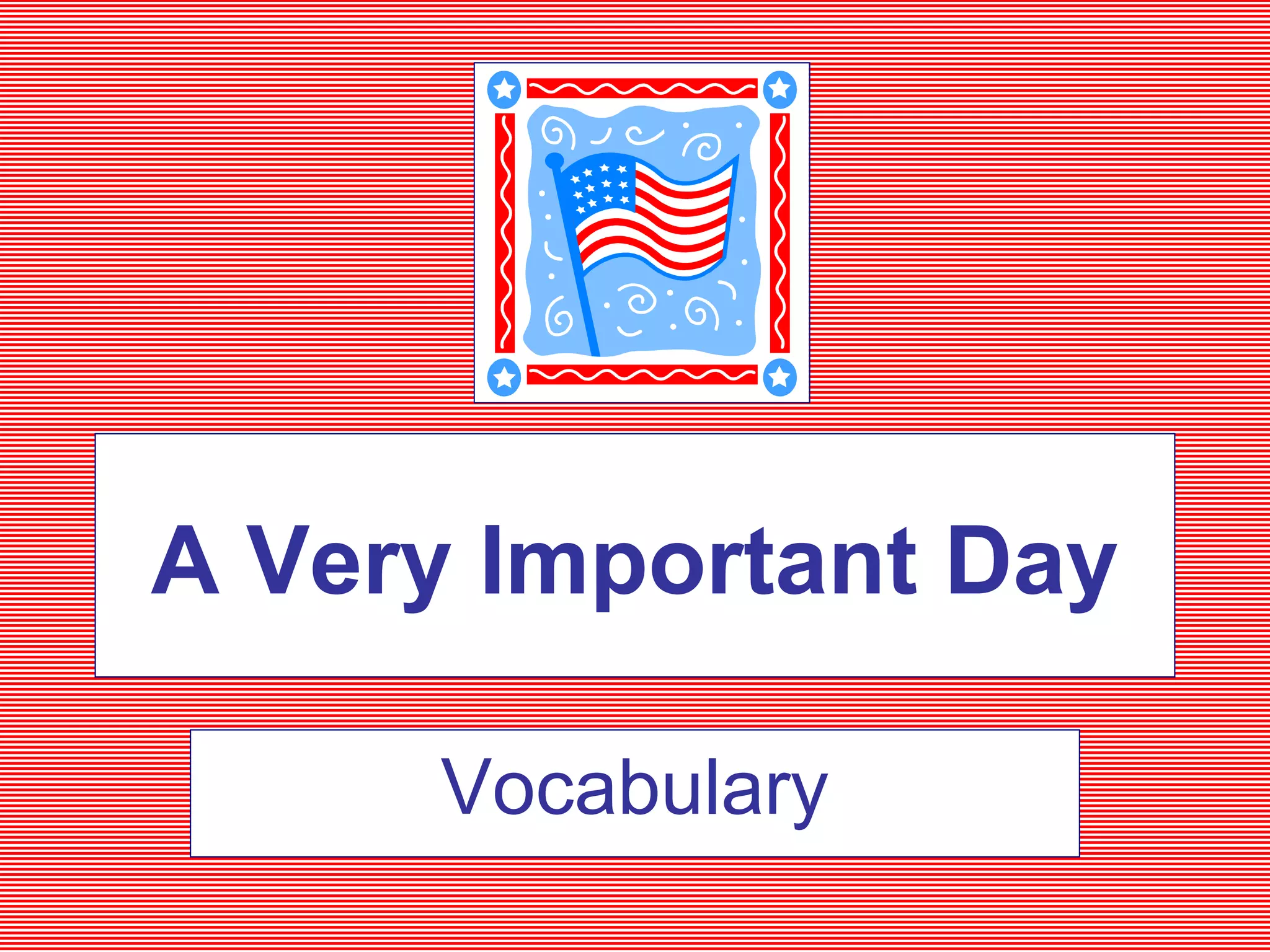 A Very Important Day

Vocabulary